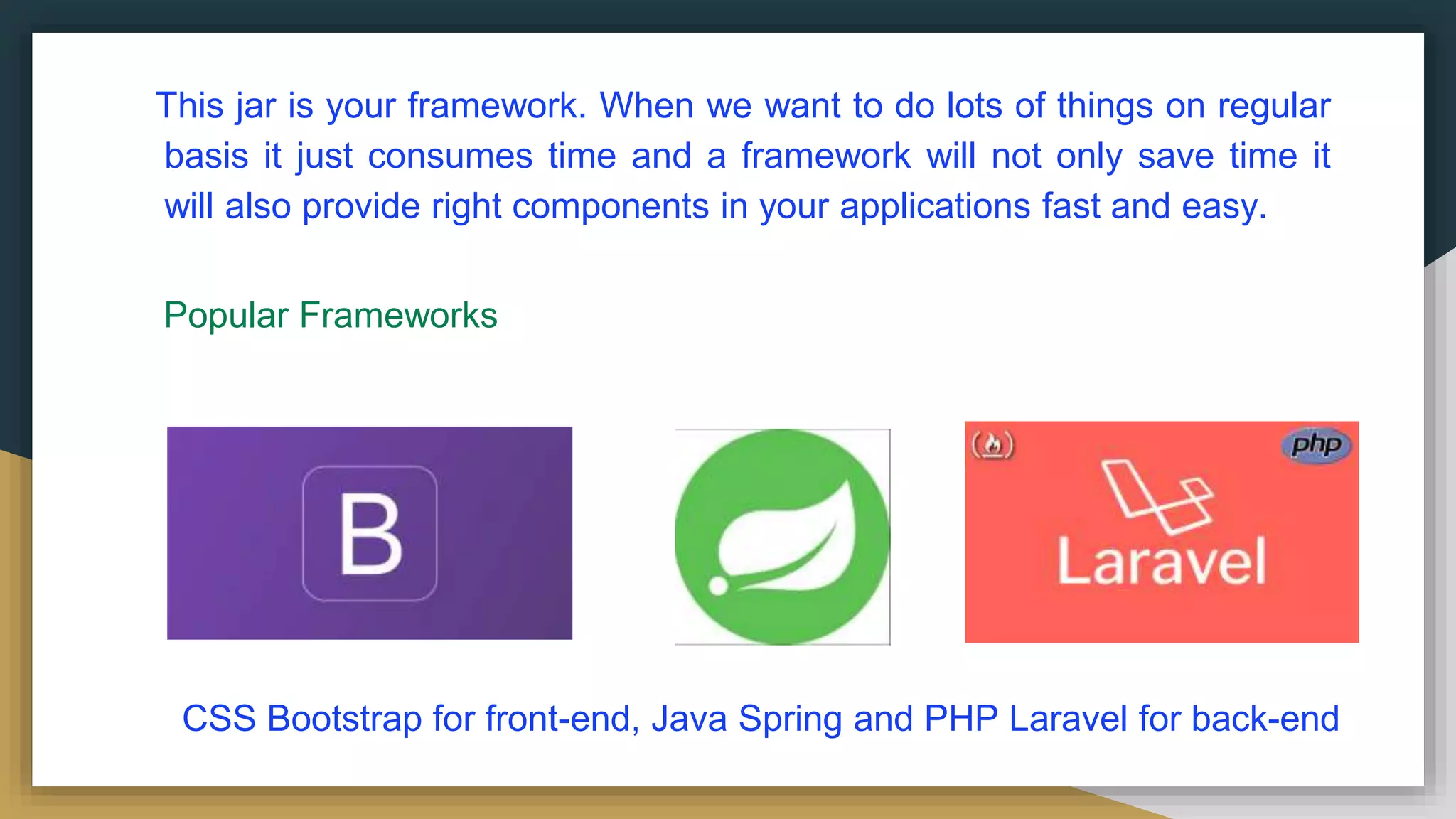 This jar is your framework. When we want to do lots of things on regular basis it just consumes time and a framework will not only save time it will also provide right components in your applications fast and easy.

Popular Frameworks

B

php

Laravel

CSS Bootstrap for front-end, Java Spring and PHP Laravel for back-end